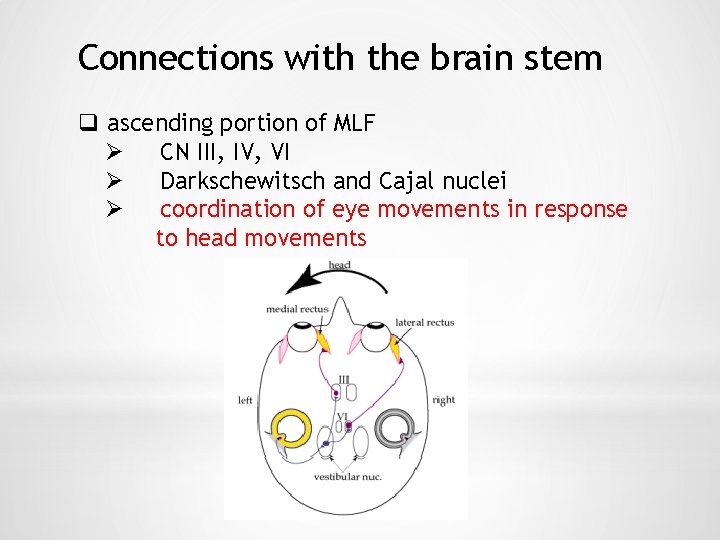 Connections with the brain stem

❑ ascending portion of MLF
➢ CN III, IV, VI
➢ Darkschewitsch and Cajal nuclei
➢ coordination of eye movements in response to head movements

head
medial rectus
lateral rectus
III
left
right
VI
vestibular nuc.